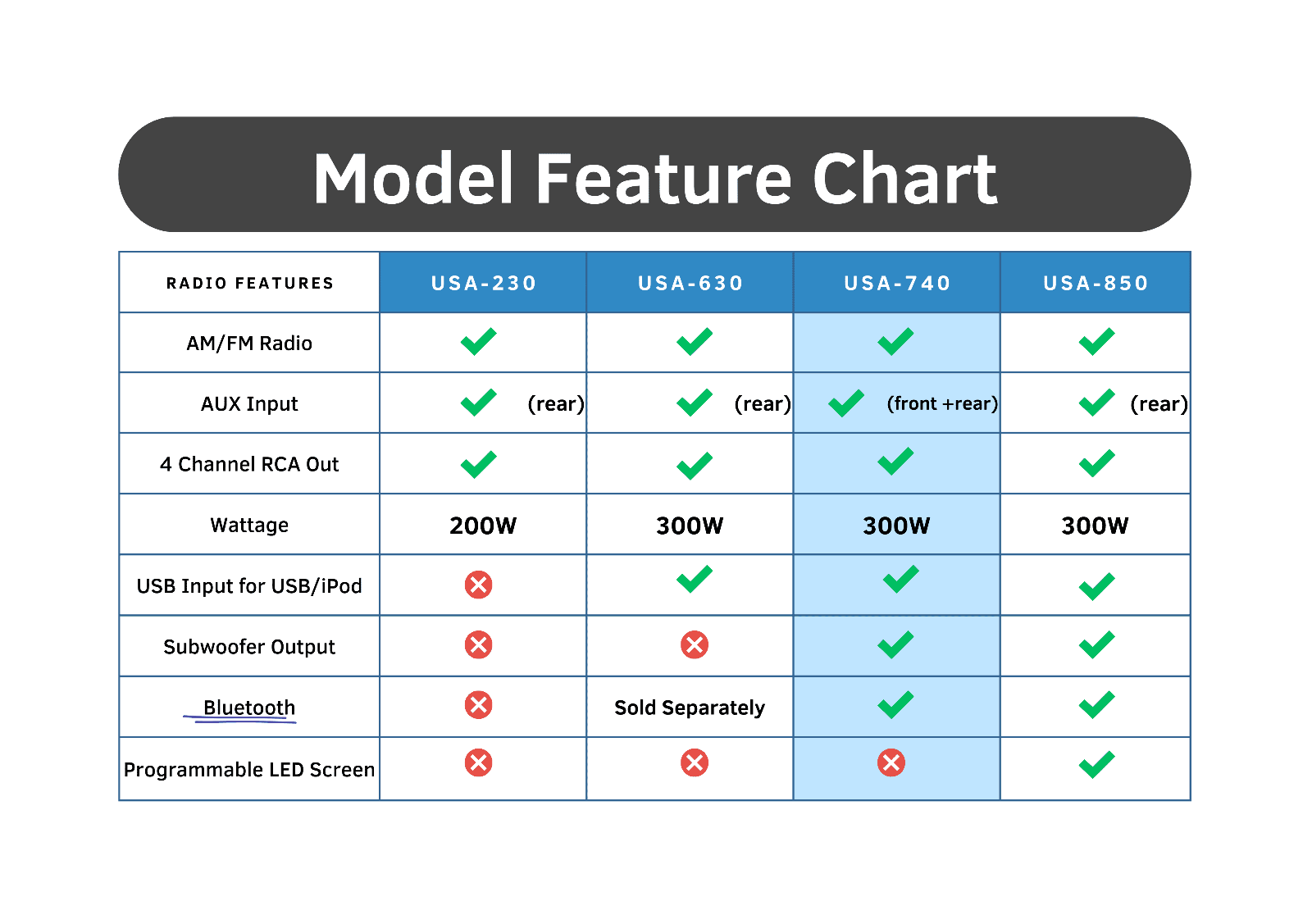 Model Feature Chart

| RADIO FEATURES | USA-230 | USA-630 | USA-740 | USA-850 |
|---|---|---|---|---|
| AM/FM Radio | ✓ | ✓ | ✓ | ✓ |
| AUX Input | ✓ (rear) | ✓ (rear) | ✓ (front +rear) | ✓ (rear) |
| 4 Channel RCA Out | ✓ | ✓ | ✓ | ✓ |
| Wattage | 200W | 300W | 300W | 300W |
| USB Input for USB/iPod | ✗ | ✓ | ✓ | ✓ |
| Subwoofer Output | ✗ | ✗ | ✓ | ✓ |
| Bluetooth | ✗ | Sold Separately | ✓ | ✓ |
| Programmable LED Screen | ✗ | ✗ | ✗ | ✓ |